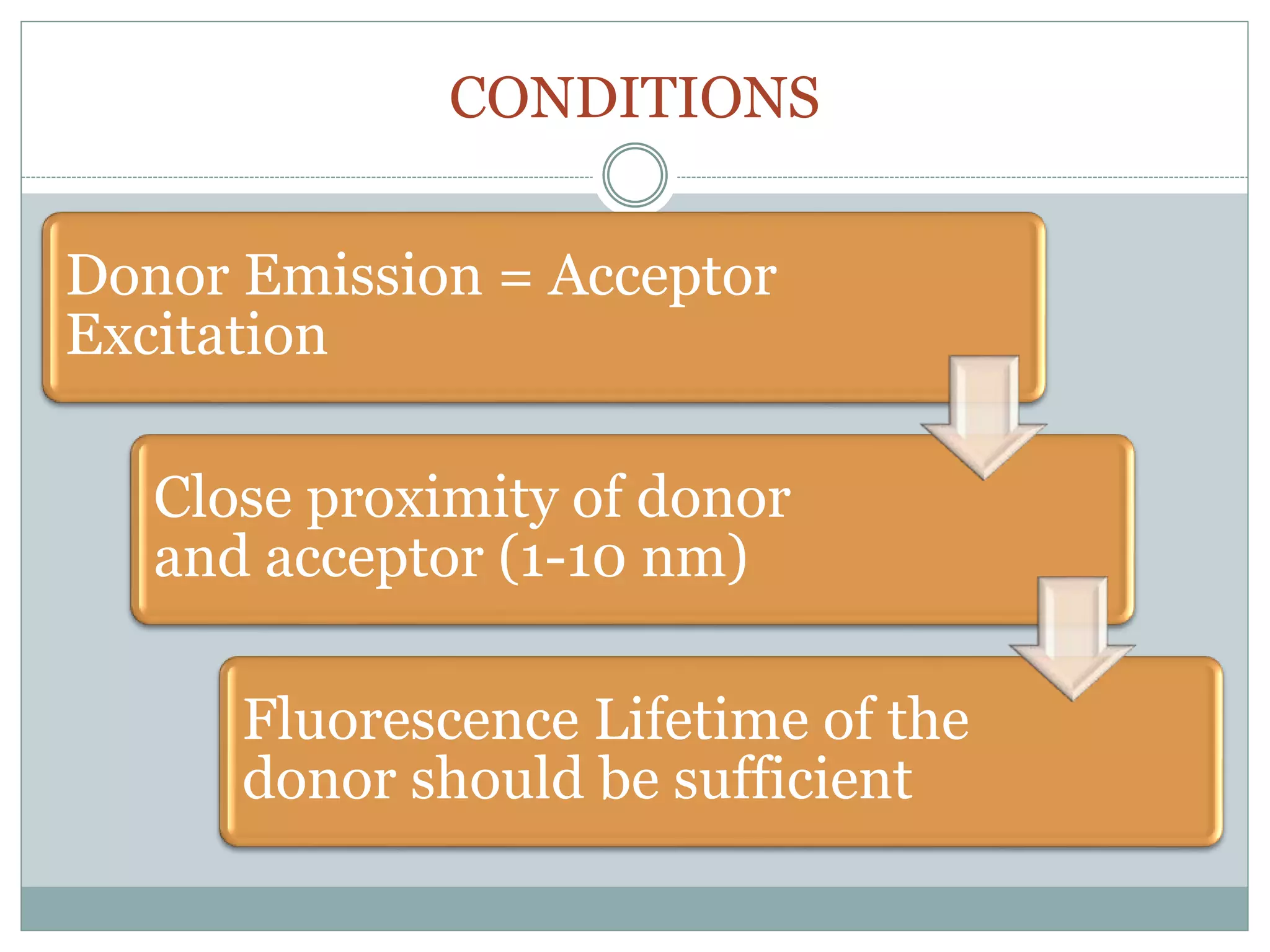 CONDITIONS

Donor Emission = Acceptor Excitation

Close proximity of donor and acceptor (1-10 nm)

Fluorescence Lifetime of the donor should be sufficient